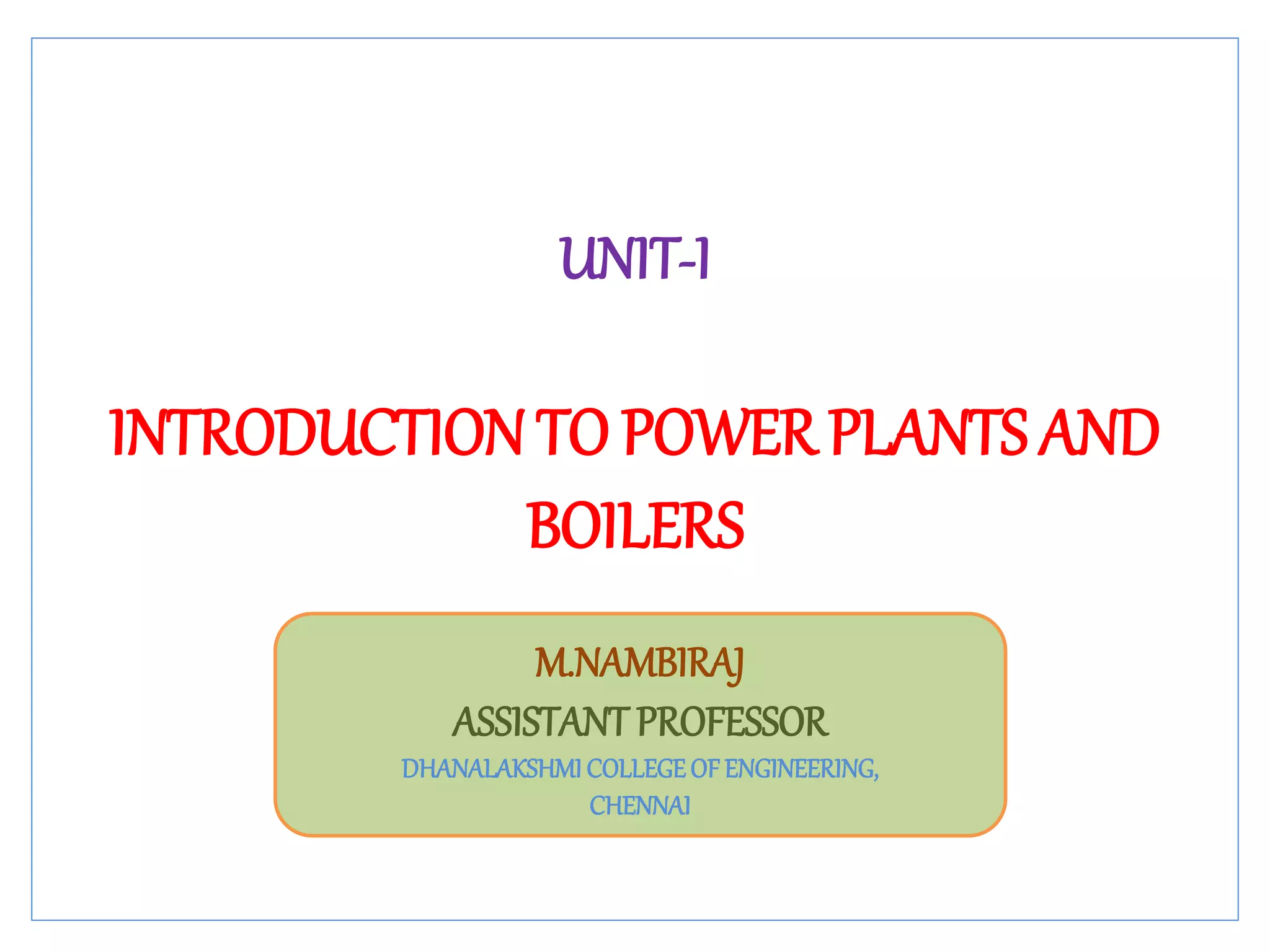 UNIT-I

INTRODUCTION TO POWER PLANTS AND BOILERS

M.NAMBIRAJ
ASSISTANT PROFESSOR
DHANALAKSHMI COLLEGE OF ENGINEERING, CHENNAI